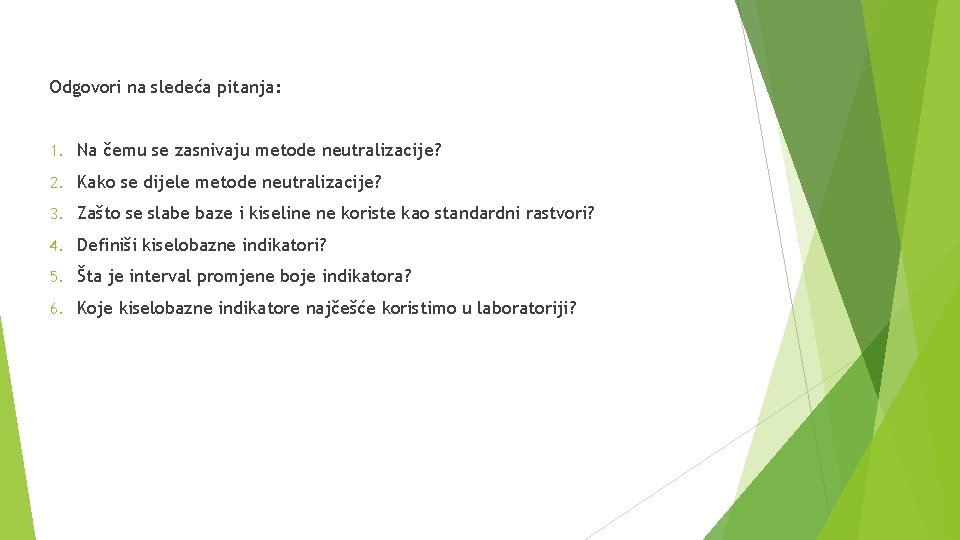 Odgovori na sledeća pitanja:

1. Na čemu se zasnivaju metode neutralizacije?
2. Kako se dijele metode neutralizacije?
3. Zašto se slabe baze i kiseline ne koriste kao standardni rastvori?
4. Definiši kiselobazne indikatori?
5. Šta je interval promjene boje indikatora?
6. Koje kiselobazne indikatore najčešće koristimo u laboratoriji?